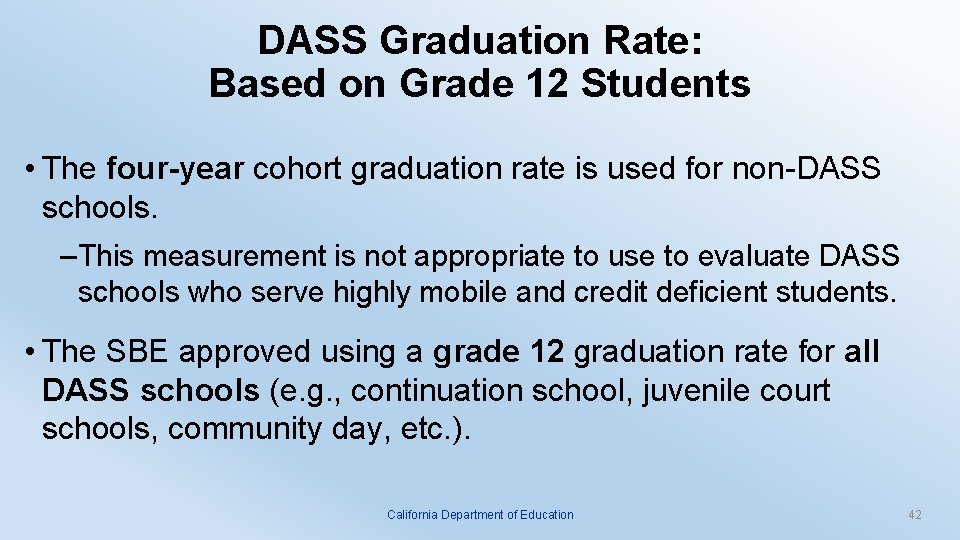 DASS Graduation Rate:
Based on Grade 12 Students

• The four-year cohort graduation rate is used for non-DASS schools.

–This measurement is not appropriate to use to evaluate DASS schools who serve highly mobile and credit deficient students.

• The SBE approved using a grade 12 graduation rate for all DASS schools (e.g., continuation school, juvenile court schools, community day, etc.).

California Department of Education

42